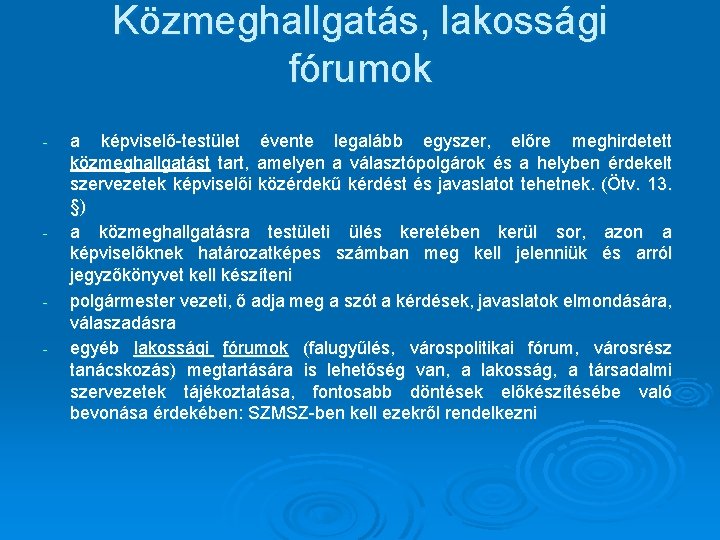 Közmeghallgatás, lakossági fórumok

- a képviselő-testület évente legalább egyszer, előre meghirdetett közmeghallgatást tart, amelyen a választópolgárok és a helyben érdekelt szervezetek képviselői közérdekű kérdést és javaslatot tehetnek. (Ötv. 13. §)
- a közmeghallgatásra testületi ülés keretében kerül sor, azon a képviselőknek határozatképes számban meg kell jelenniük és arról jegyzőkönyvet kell készíteni
- polgármester vezeti, ő adja meg a szót a kérdések, javaslatok elmondására, válaszadásra
- egyéb lakossági fórumok (falugyűlés, várospolitikai fórum, városrész tanácskozás) megtartására is lehetőség van, a lakosság, a társadalmi szervezetek tájékoztatása, fontosabb döntések előkészítésébe való bevonása érdekében: SZMSZ-ben kell ezekről rendelkezni